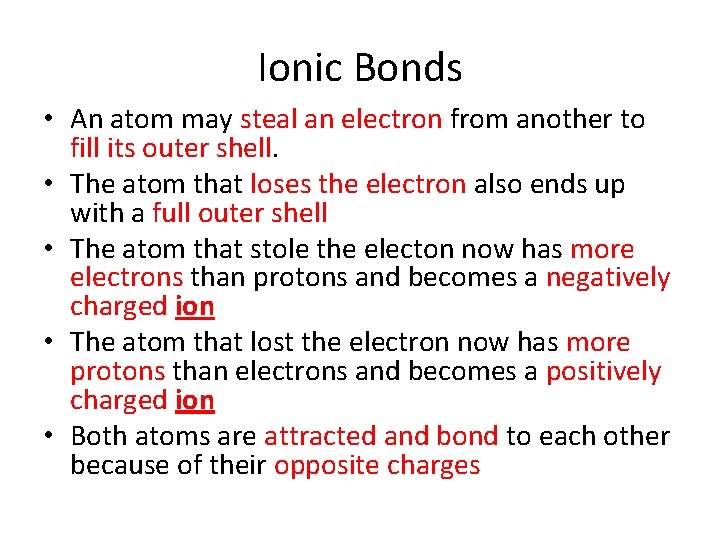 Ionic Bonds

• An atom may steal an electron from another to fill its outer shell.
• The atom that loses the electron also ends up with a full outer shell
• The atom that stole the electon now has more electrons than protons and becomes a negatively charged ion
• The atom that lost the electron now has more protons than electrons and becomes a positively charged ion
• Both atoms are attracted and bond to each other because of their opposite charges